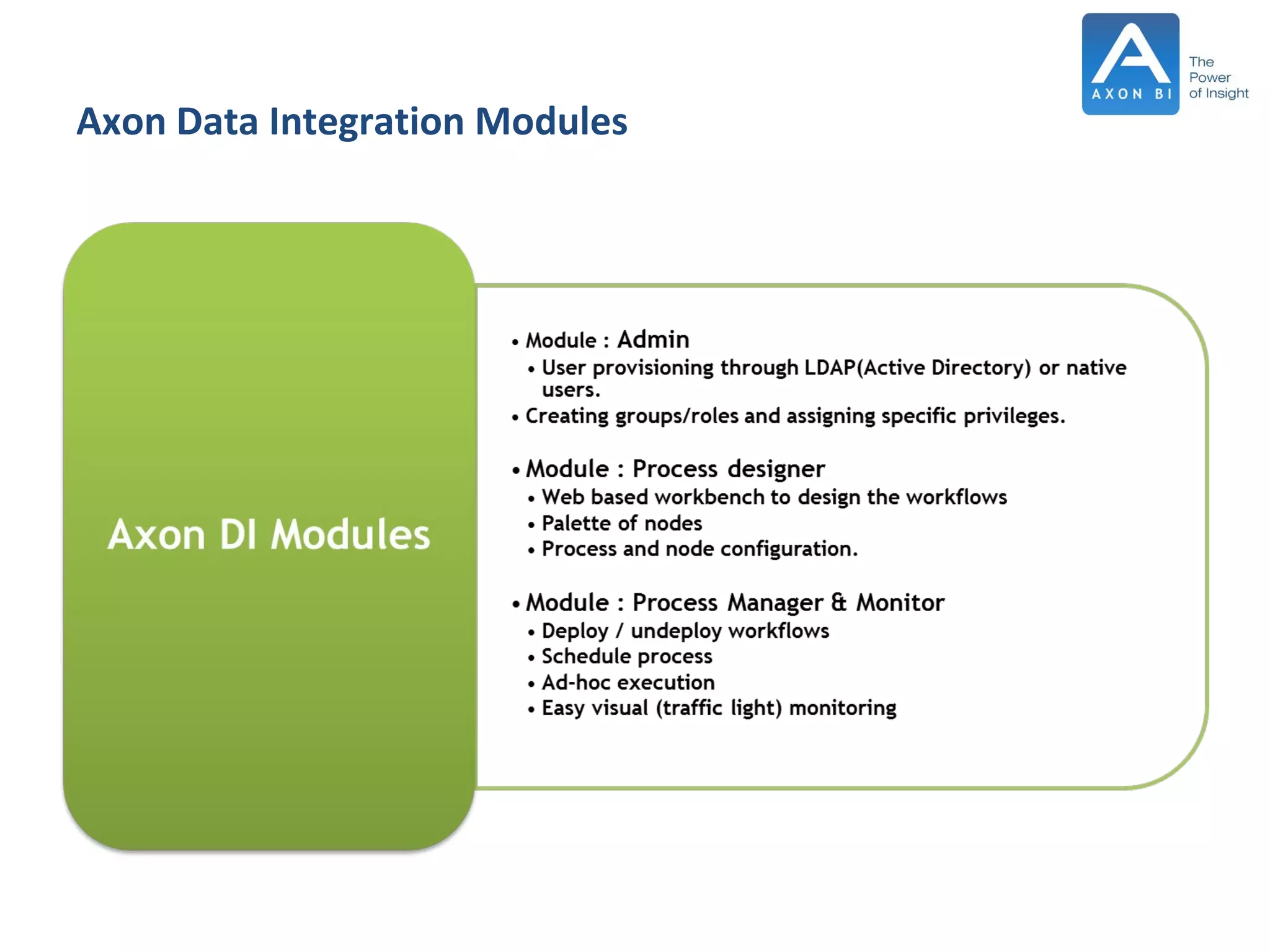 AXON BI
The Power of Insight

Axon Data Integration Modules

Axon DI Modules

• Module : Admin
  • User provisioning through LDAP(Active Directory) or native users.
• Creating groups/roles and assigning specific privileges.

• Module : Process designer
  • Web based workbench to design the workflows
  • Palette of nodes
  • Process and node configuration.

• Module : Process Manager & Monitor
  • Deploy / undeploy workflows
  • Schedule process
  • Ad-hoc execution
  • Easy visual (traffic light) monitoring